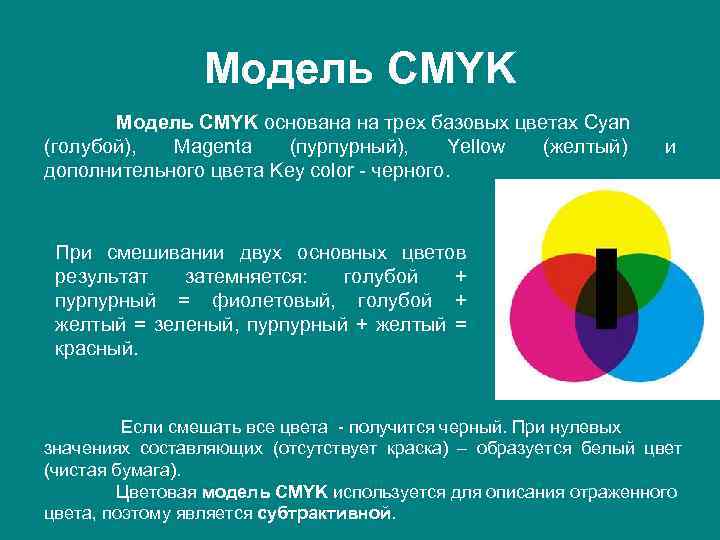 Модель CMYK

Модель CMYK основана на трех базовых цветах Cyan (голубой), Magenta (пурпурный), Yellow (желтый) и дополнительного цвета Key color - черного.

При смешивании двух основных цветов результат затемняется: голубой + пурпурный = фиолетовый, голубой + желтый = зеленый, пурпурный + желтый = красный.

Если смешать все цвета - получится черный. При нулевых значениях составляющих (отсутствует краска) – образуется белый цвет (чистая бумага).

Цветовая модель CMYK используется для описания отраженного цвета, поэтому является субтрактивной.